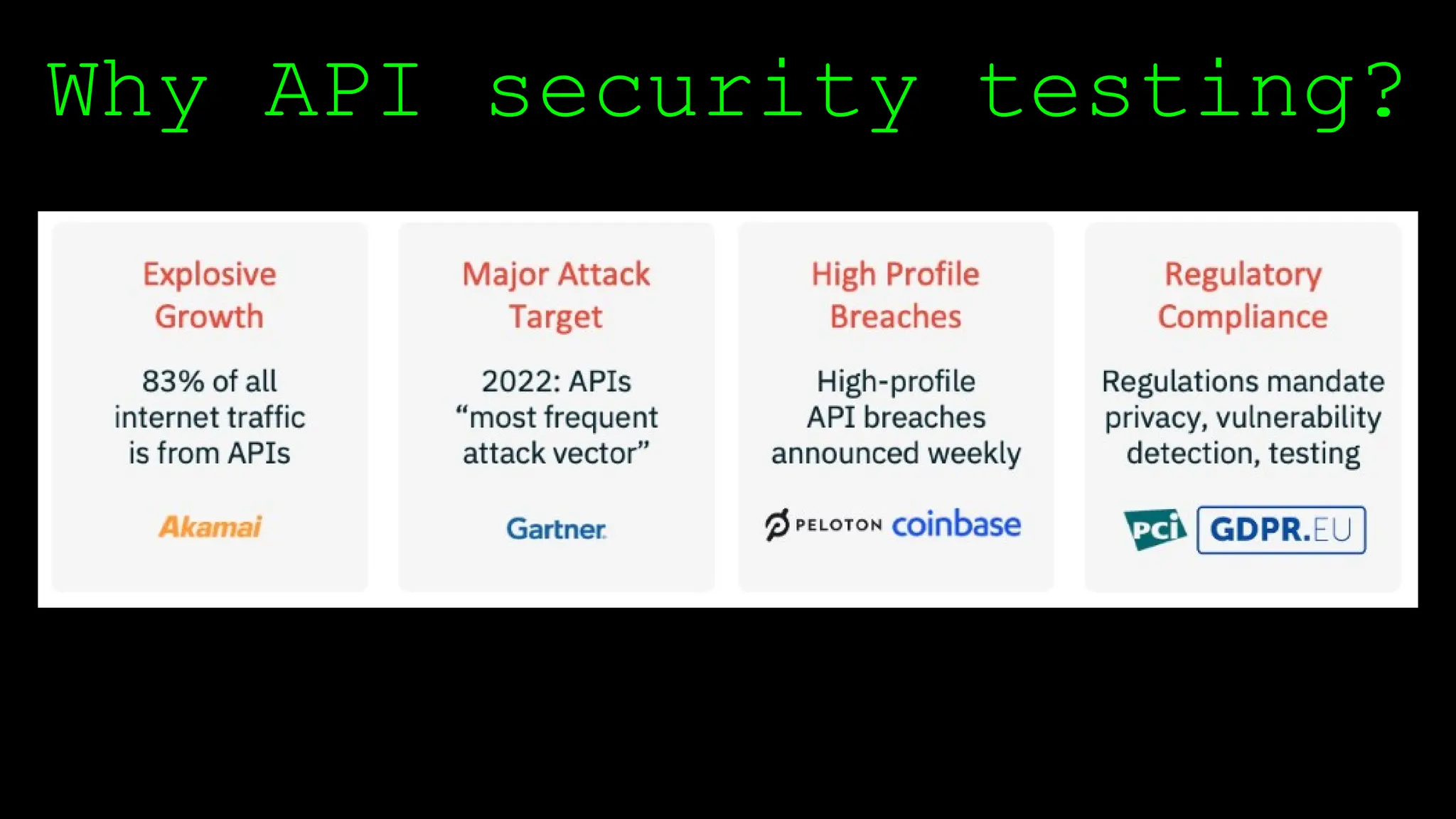 Why API security testing?

Explosive Growth

83% of all internet traffic is from APIs

Akamai

Major Attack Target

2022: APIs “most frequent attack vector”

Gartner

High Profile Breaches

High-profile API breaches announced weekly

PELOTON coinbase

Regulatory Compliance

Regulations mandate privacy, vulnerability detection, testing

PCI GDPR.EU